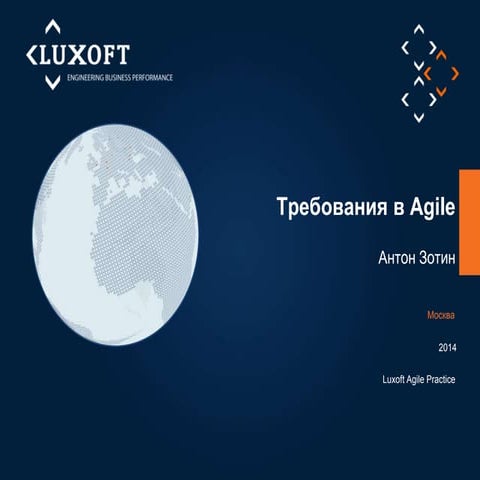 LUXOFT
ENGINEERING BUSINESS PERFORMANCE

Требования в Agile

Антон Зотин

Москва

2014

Luxoft Agile Practice